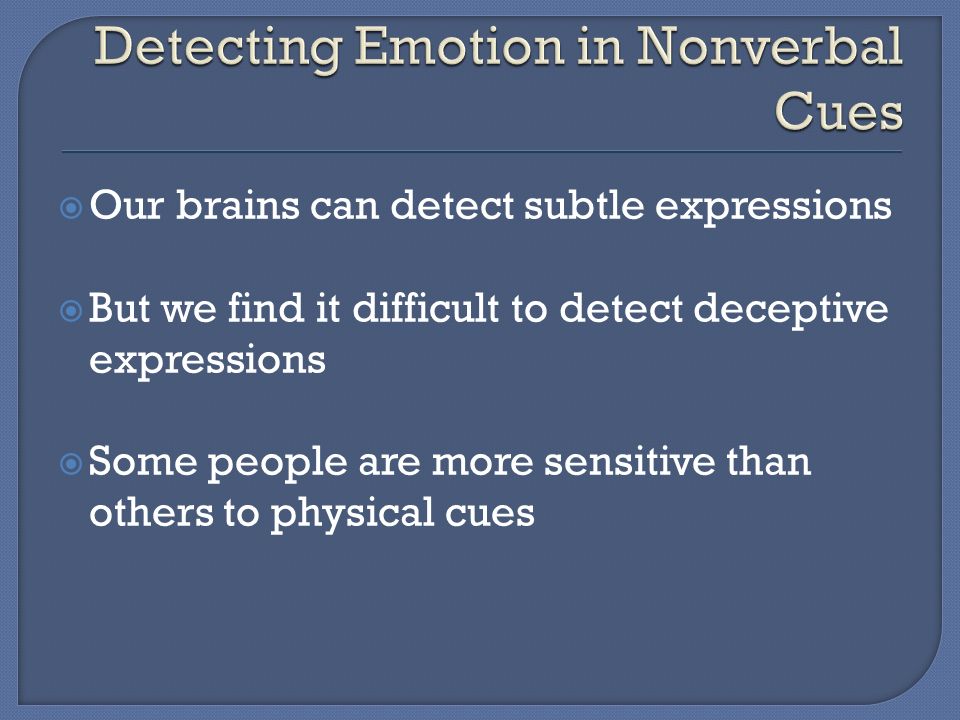 Detecting Emotion in Nonverbal Cues

Our brains can detect subtle expressions

But we find it difficult to detect deceptive expressions

Some people are more sensitive than others to physical cues